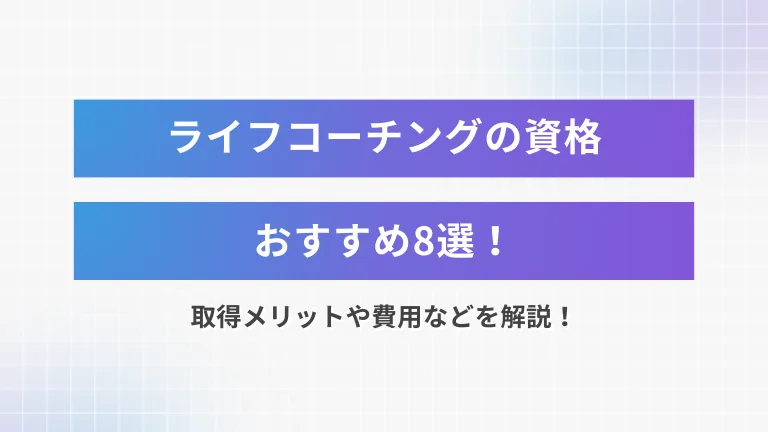 ライフコーチングの資格

おすすめ8選！

取得メリットや費用などを解説！